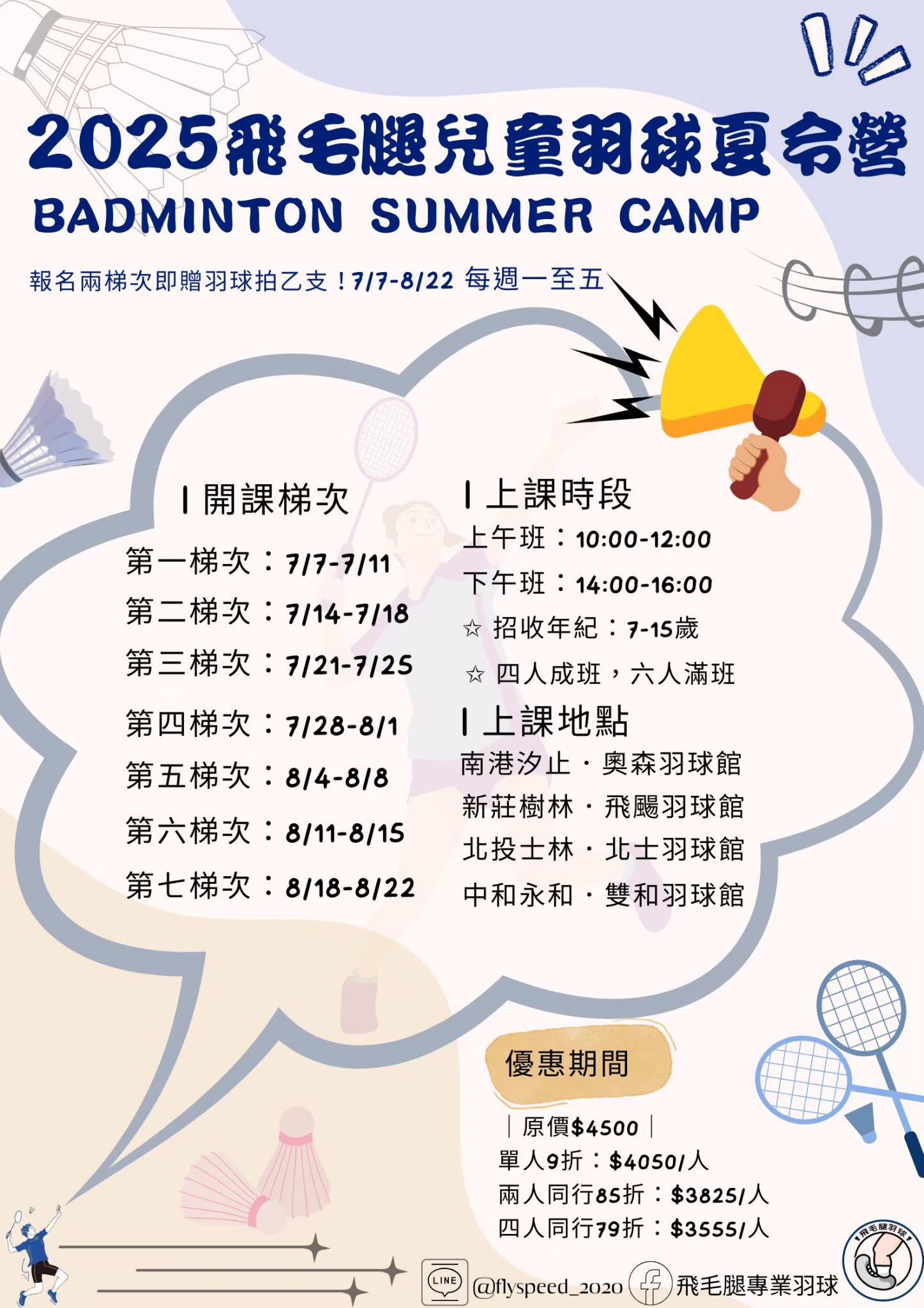 2025飛毛腿兒童羽球夏令營
BADMINTON SUMMER CAMP

報名兩梯次即贈羽球拍乙支！7/7-8/22 每週一至五

| 開課梯次

第一梯次：7/7-7/11
第二梯次：7/14-7/18
第三梯次：7/21-7/25
第四梯次：7/28-8/1
第五梯次：8/4-8/8
第六梯次：8/11-8/15
第七梯次：8/18-8/22

| 上課時段

上午班：10:00-12:00
下午班：14:00-16:00
☆ 招收年紀：7-15歲
☆ 四人成班，六人滿班

| 上課地點

南港汐止・奧森羽球館
新莊樹林・飛颺羽球館
北投士林・北士羽球館
中和永和・雙和羽球館

優惠期間

｜原價$4500｜
單人9折：$4050/人
兩人同行85折：$3825/人
四人同行79折：$3555/人

LINE @flyspeed_2020 飛毛腿專業羽球

飛毛腿羽球